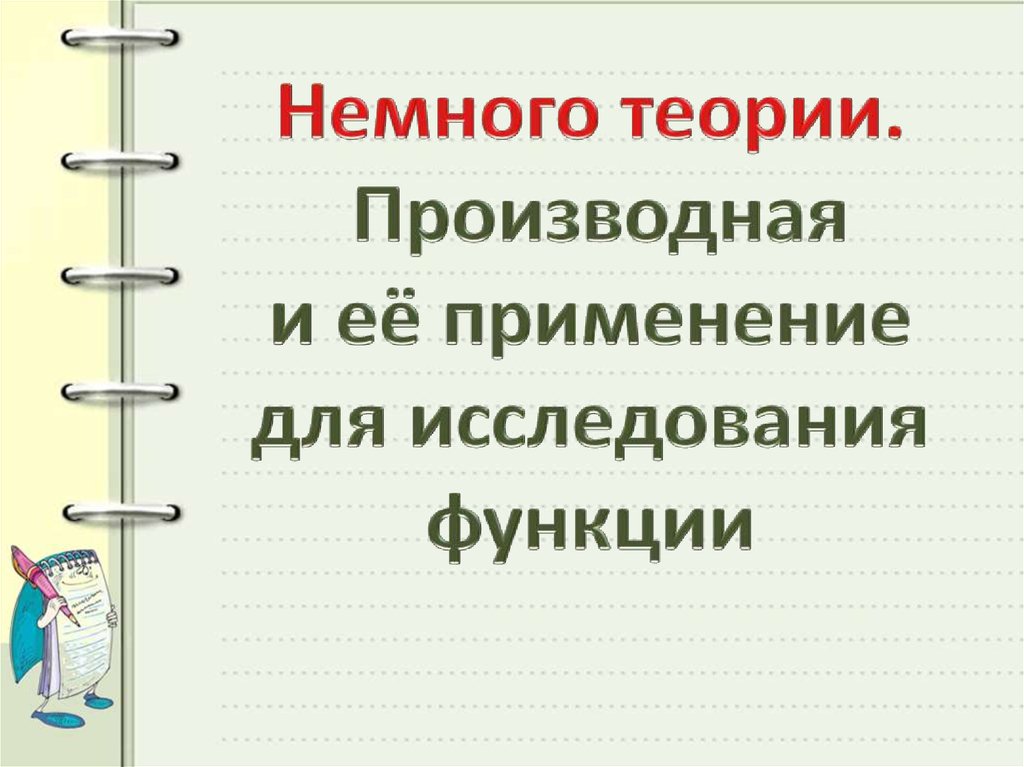 Немного теории.
Производная
и её применение
для исследования
функции